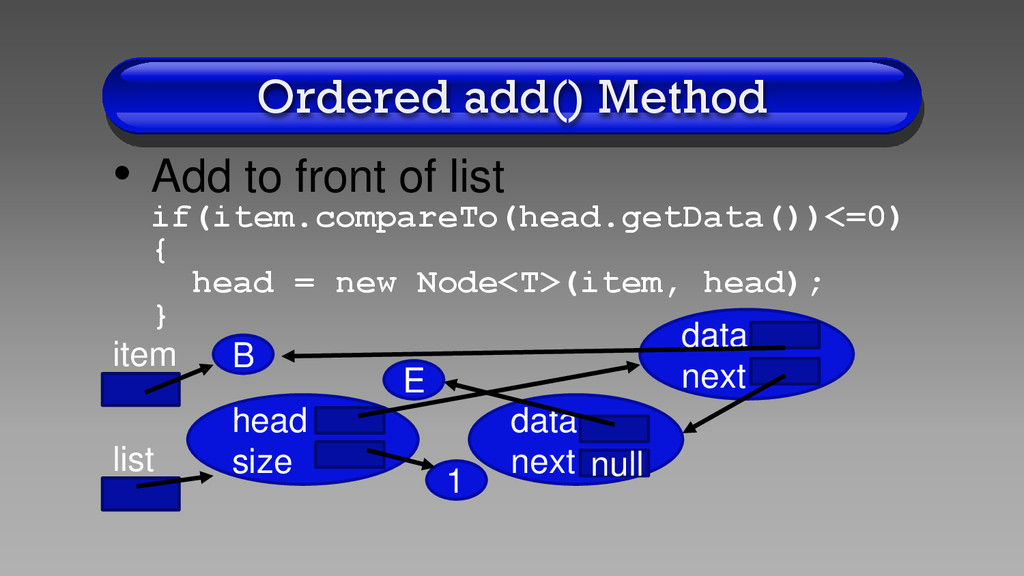 Ordered add() Method

• Add to front of list

if(item.compareTo(head.getData())<=0)
{
  head = new Node<T>(item, head);
}

item

B

data

next

E

head

size

data

next null

list

1